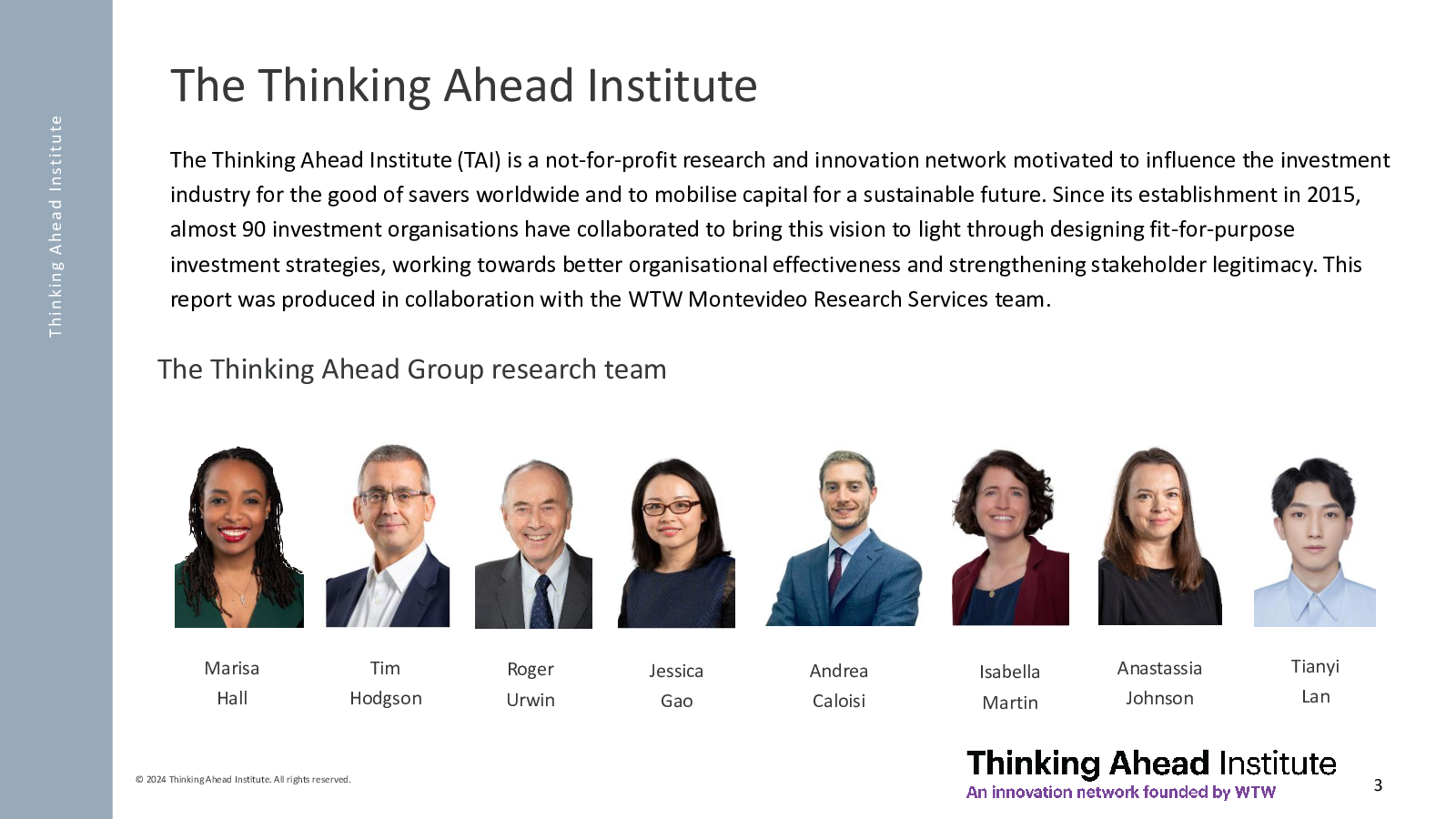 Thinking Ahead Institute

The Thinking Ahead Institute

The Thinking Ahead Institute (TAI) is a not-for-profit research and innovation network motivated to influence the investment industry for the good of savers worldwide and to mobilise capital for a sustainable future. Since its establishment in 2015, almost 90 investment organisations have collaborated to bring this vision to light through designing fit-for-purpose investment strategies, working towards better organisational effectiveness and strengthening stakeholder legitimacy. This report was produced in collaboration with the WTW Montevideo Research Services team.

The Thinking Ahead Group research team

Marisa Hall

Tim Hodgson

Roger Urwin

Jessica Gao

Andrea Caloisi

Isabella Martin

Anastassia Johnson

Tianyi Lan

© 2024 Thinking Ahead Institute. All rights reserved.

Thinking Ahead Institute
An innovation network founded by WTW

3